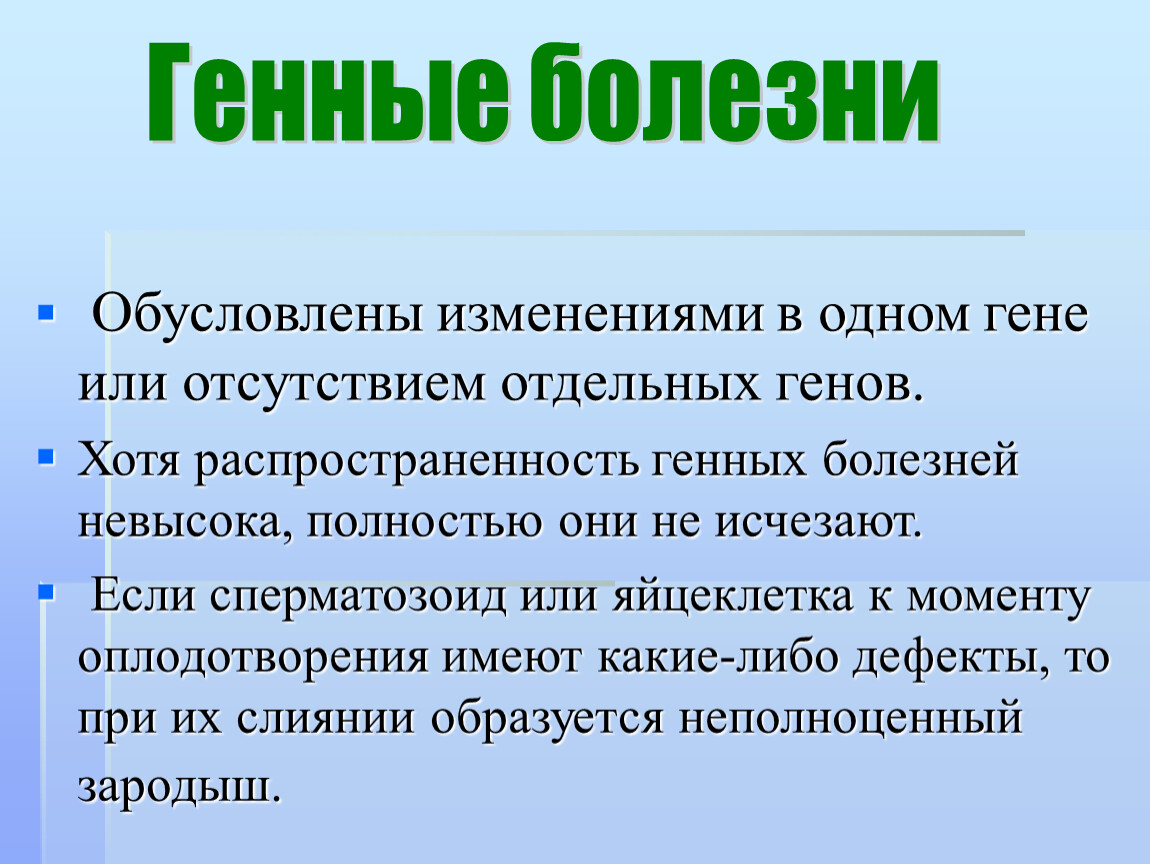 Генные болезни

Обусловлены изменениями в одном гене или отсутствием отдельных генов.

Хотя распространенность генных болезней невысока, полностью они не исчезают.

Если сперматозоид или яйцеклетка к моменту оплодотворения имеют какие-либо дефекты, то при их слиянии образуется неполноценный зародыш.